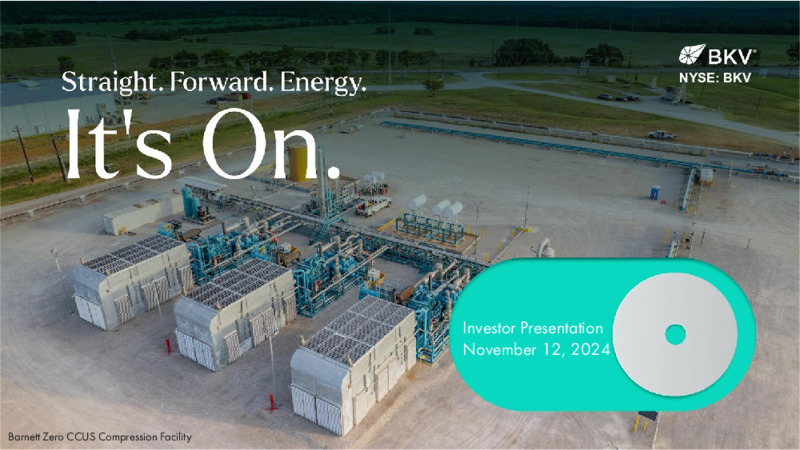 BKV®
NYSE: BKV

Straight. Forward. Energy.

It's On.

Investor Presentation
November 12, 2024

Barnett Zero CCUS Compression Facility